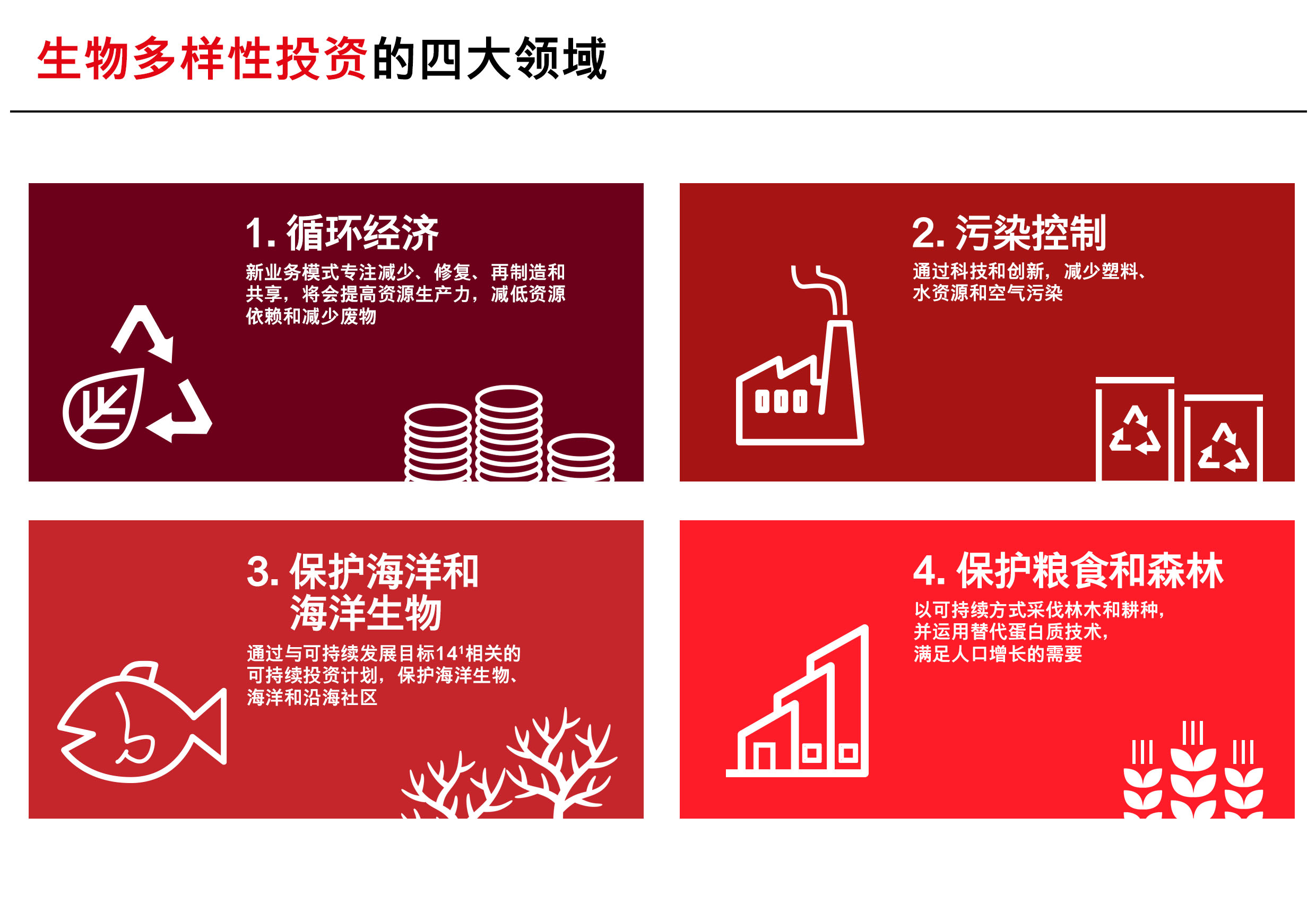 生物多样性投资的四大领域

1. 循环经济

新业务模式专注减少、修复、再制造和共享，将会提高资源生产力，减低资源依赖和减少废物

2. 污染控制

通过科技和创新，减少塑料、水资源和空气污染

3. 保护海洋和海洋生物

通过与可持续发展目标14$^1$相关的可持续投资计划，保护海洋生物、海洋和沿海社区

4. 保护粮食和森林

以可持续方式采伐林木和耕种，并运用替代蛋白质技术，满足人口增长的需要